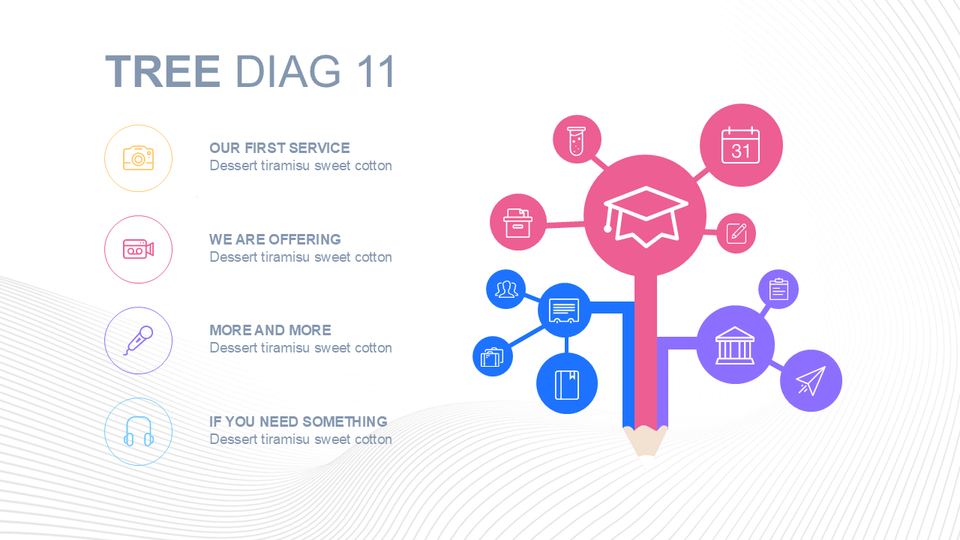 TREE DIAG 11

OUR FIRST SERVICE
Dessert tiramisu sweet cotton

WE ARE OFFERING
Dessert tiramisu sweet cotton

MORE AND MORE
Dessert tiramisu sweet cotton

IF YOU NEED SOMETHING
Dessert tiramisu sweet cotton

31